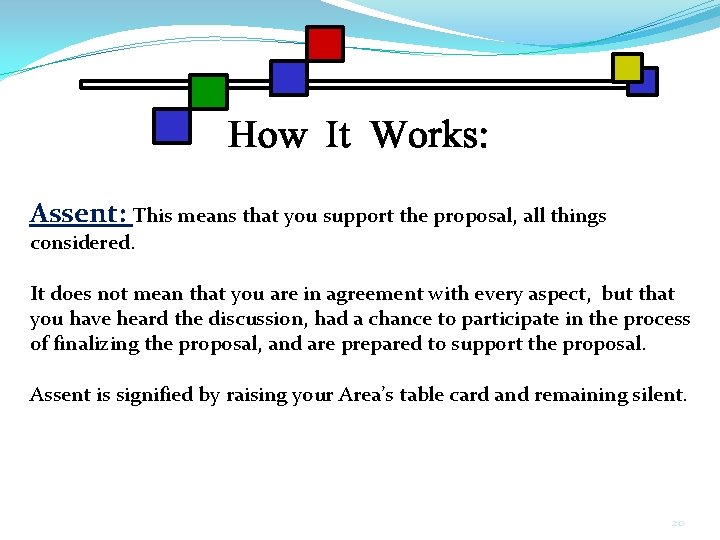 How It Works:

Assent: This means that you support the proposal, all things considered.

It does not mean that you are in agreement with every aspect, but that you have heard the discussion, had a chance to participate in the process of finalizing the proposal, and are prepared to support the proposal.

Assent is signified by raising your Area's table card and remaining silent.

20